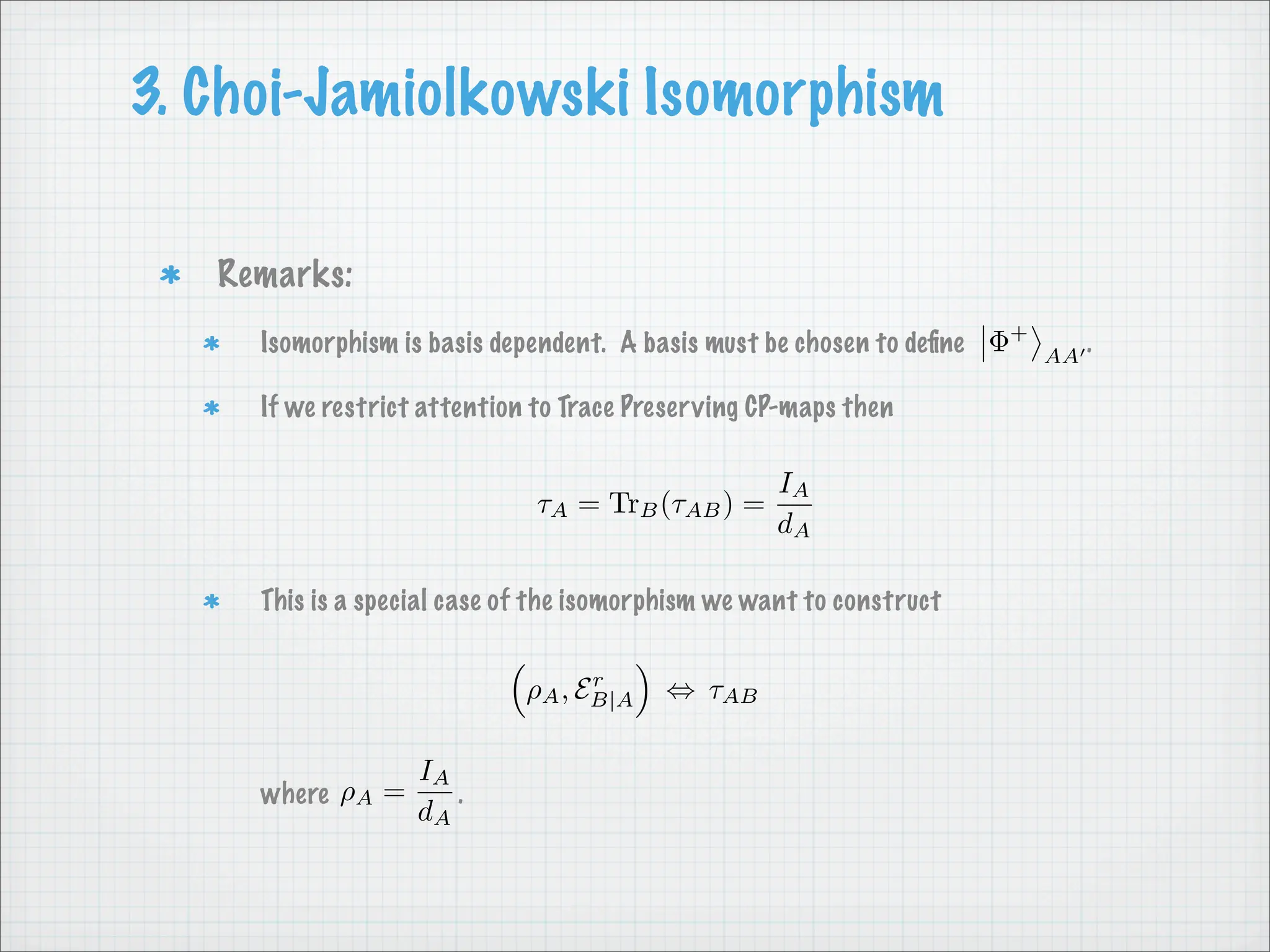 3. Choi-Jamiolkowski Isomorphism

* Remarks:

* Isomorphism is basis dependent. A basis must be chosen to define $\left|\Phi^+\right\rangle_{AA'}$.

* If we restrict attention to Trace Preserving CP-maps then

$\tau_A = \mathrm{Tr}_B(\tau_{AB}) = \frac{I_A}{d_A}$

* This is a special case of the isomorphism we want to construct

$\left(\rho_A, \mathcal{E}^r_{B|A}\right) \Leftrightarrow \tau_{AB}$

where $\rho_A = \frac{I_A}{d_A}$.